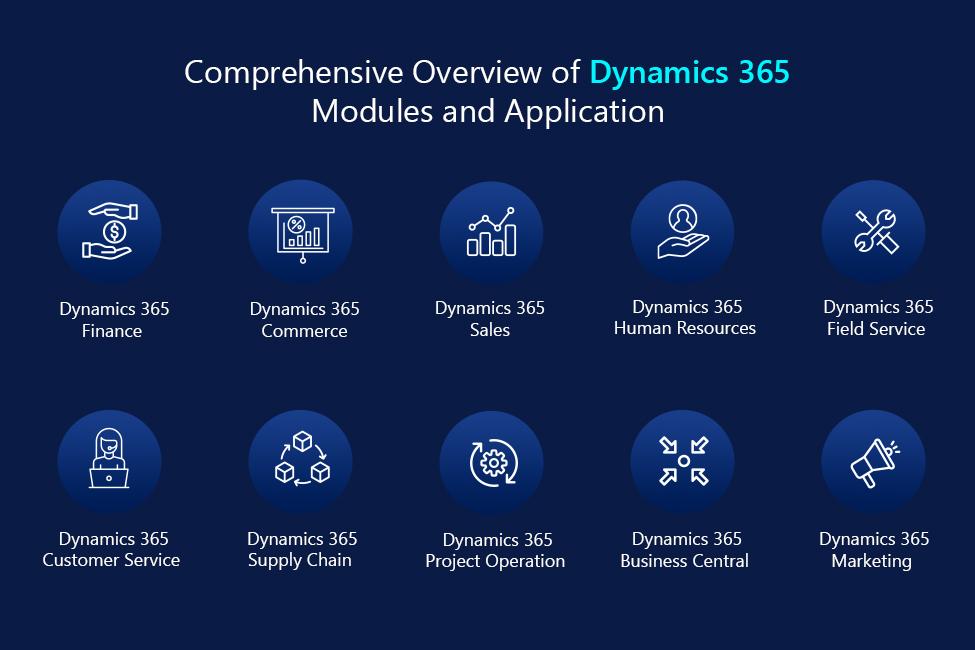 Comprehensive Overview of Dynamics 365 Modules and Application

Dynamics 365 Finance

Dynamics 365 Commerce

Dynamics 365 Sales

Dynamics 365 Human Resources

Dynamics 365 Field Service

Dynamics 365 Customer Service

Dynamics 365 Supply Chain

Dynamics 365 Project Operation

Dynamics 365 Business Central

Dynamics 365 Marketing